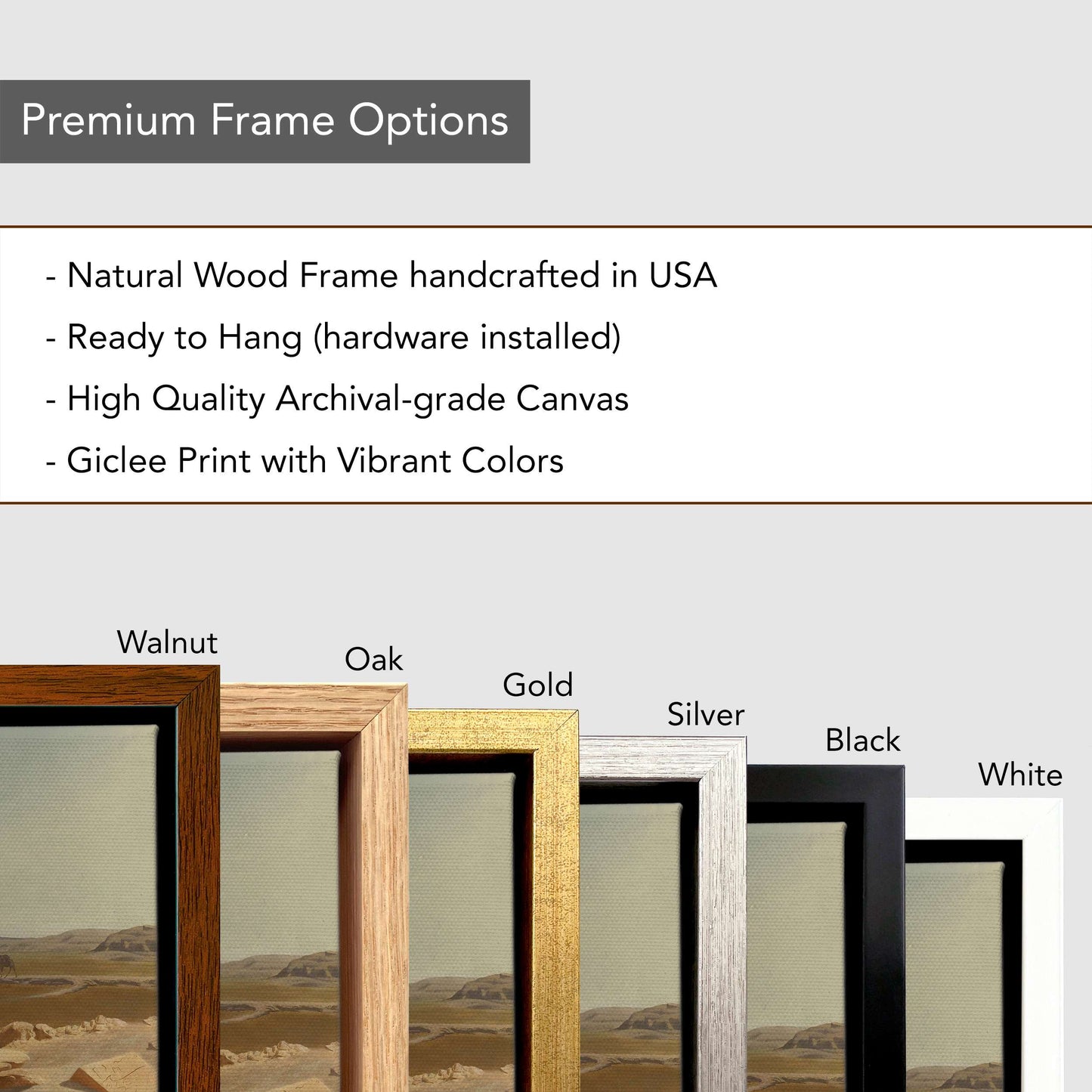 Premium Frame Options

- Natural Wood Frame handcrafted in USA
- Ready to Hang (hardware installed)
- High Quality Archival-grade Canvas
- Giclee Print with Vibrant Colors

Walnut
Oak
Gold
Silver
Black
White